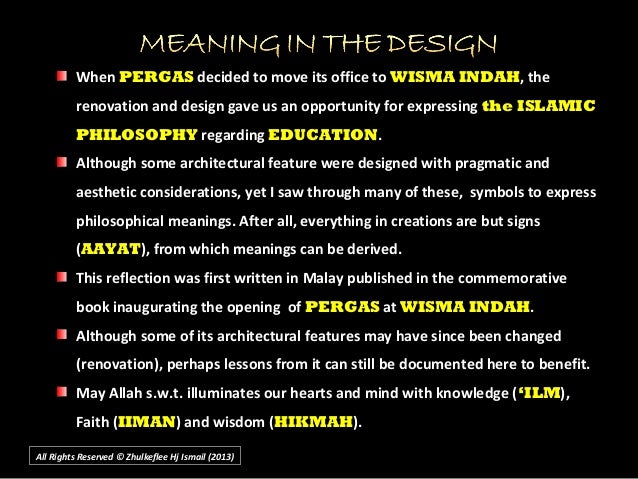 MEANING IN THE DESIGN

When PERGAS decided to move its office to WISMA INDAH, the renovation and design gave us an opportunity for expressing the ISLAMIC PHILOSOPHY regarding EDUCATION.

Although some architectural feature were designed with pragmatic and aesthetic considerations, yet I saw through many of these, symbols to express philosophical meanings. After all, everything in creations are but signs (AAYAT), from which meanings can be derived.

This reflection was first written in Malay published in the commemorative book inaugurating the opening of PERGAS at WISMA INDAH.

Although some of its architectural features may have since been changed (renovation), perhaps lessons from it can still be documented here to benefit.

May Allah s.w.t. illuminates our hearts and mind with knowledge ('ILM), Faith (IIMAN) and wisdom (HIKMAH).

All Rights Reserved © Zhulkeflee Hj Ismail (2013)